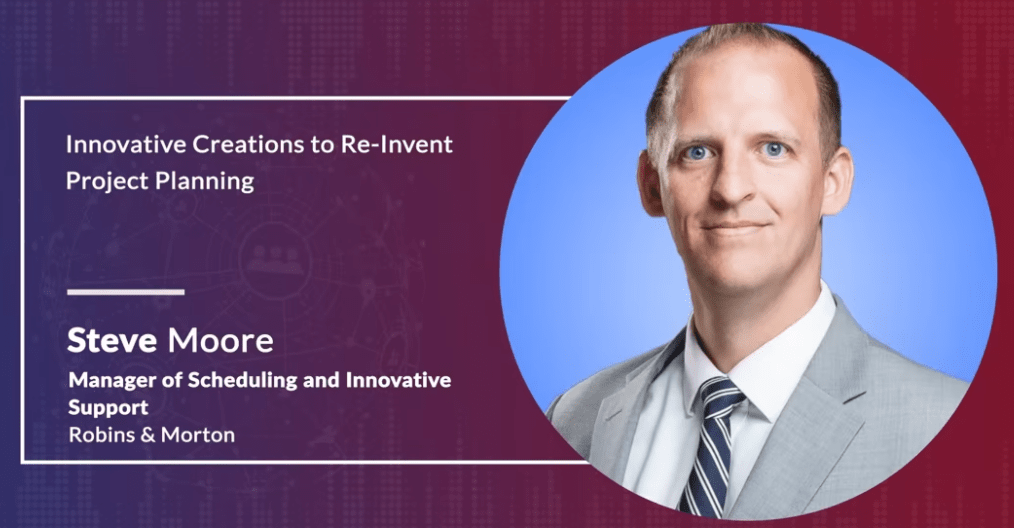 Innovative Creations to Re-Invent Project Planning

Steve Moore
Manager of Scheduling and Innovative Support
Robins & Morton